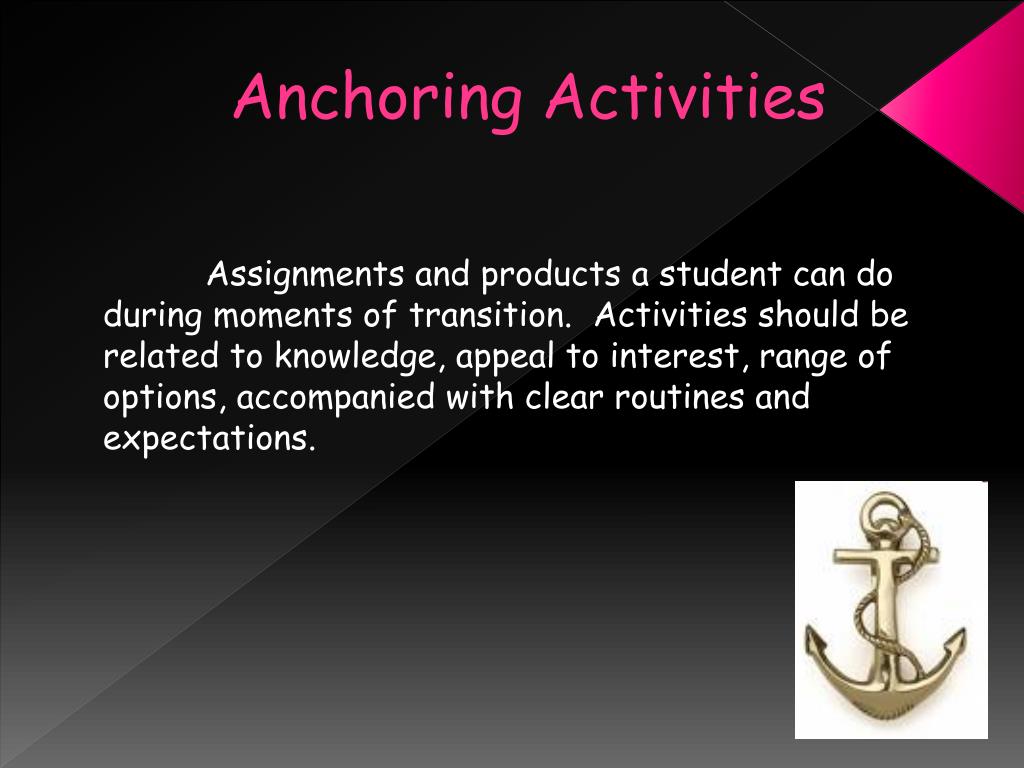 Anchoring Activities

Assignments and products a student can do during moments of transition. Activities should be related to knowledge, appeal to interest, range of options, accompanied with clear routines and expectations.